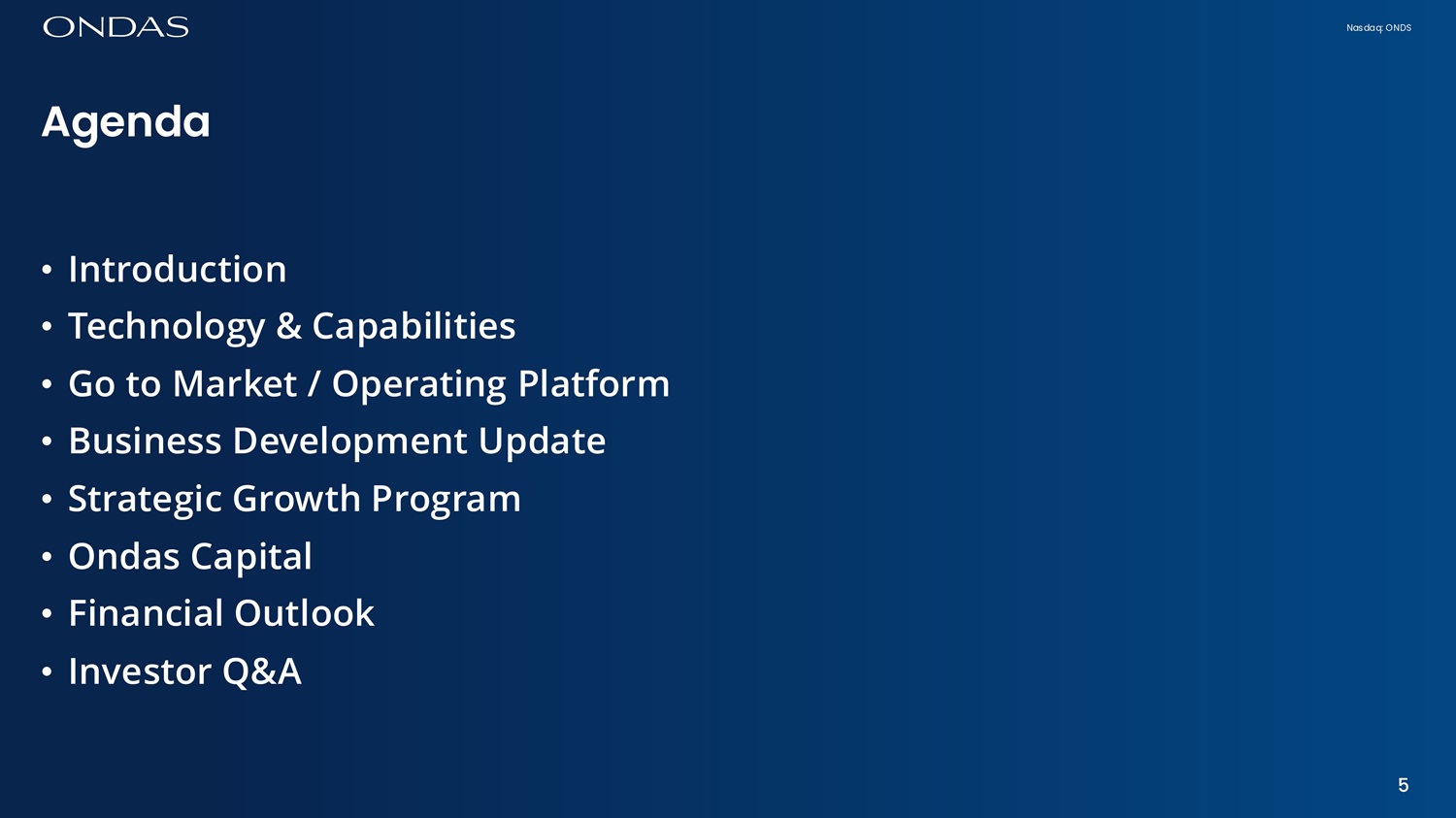 ONDAS

Nasdaq: ONDS

Agenda

• Introduction
• Technology & Capabilities
• Go to Market / Operating Platform
• Business Development Update
• Strategic Growth Program
• Ondas Capital
• Financial Outlook
• Investor Q&A

5